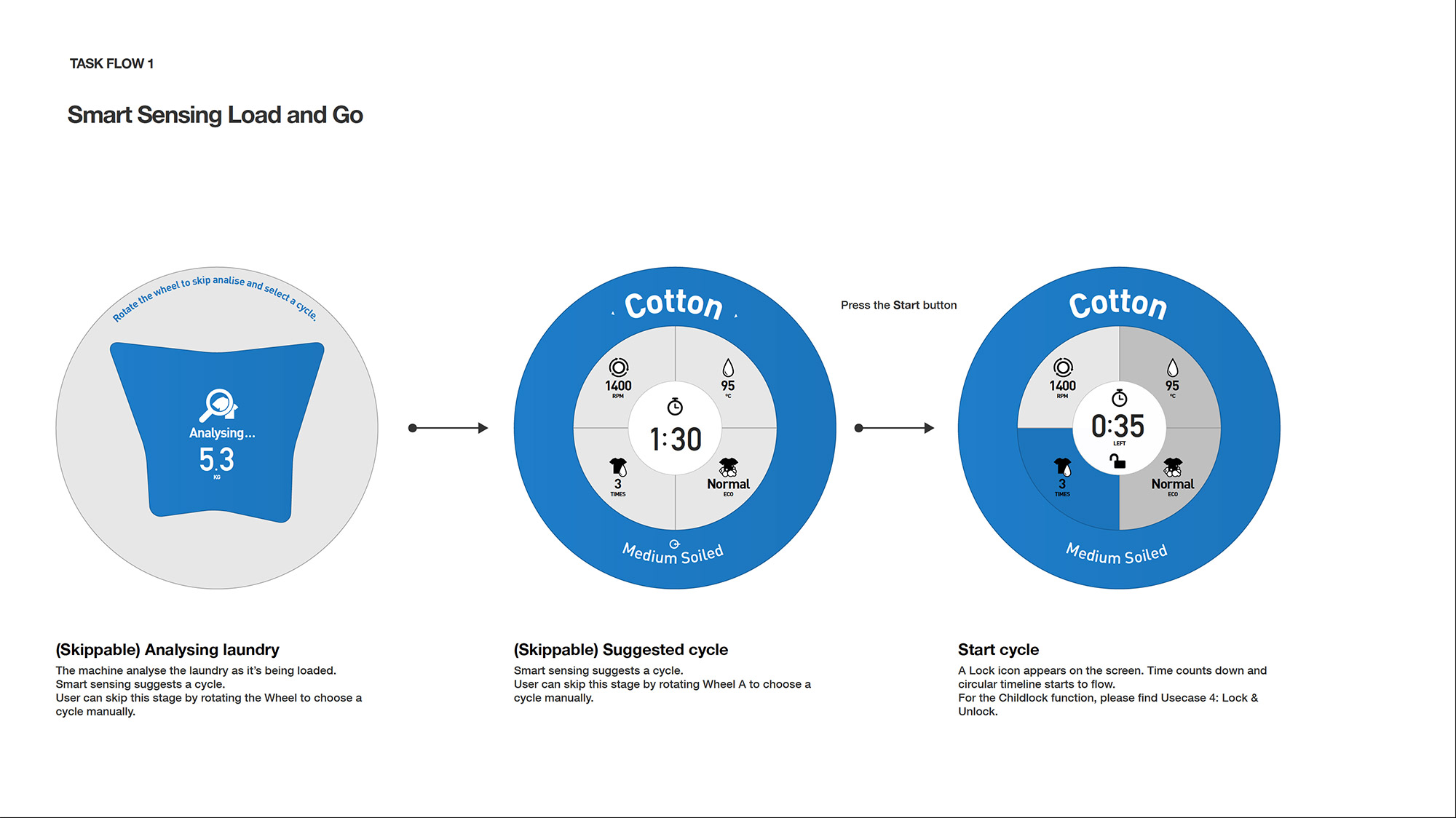 TASK FLOW 1

Smart Sensing Load and Go

Rotate the wheel to skip analise and select a cycle.

Analysing...
5.3
KG

Cotton

1400
RPM

95
°C

1:30

3
TIMES

Normal
ECO

Medium Soiled

Press the Start button

Cotton

1400
RPM

95
°C

0:35
LEFT

3
TIMES

Normal
ECO

Medium Soiled

(Skippable) Analysing laundry

The machine analyse the laundry as it's being loaded.
Smart sensing suggests a cycle.
User can skip this stage by rotating the Wheel to choose a cycle manually.

(Skippable) Suggested cycle

Smart sensing suggests a cycle.
User can skip this stage by rotating Wheel A to choose a cycle manually.

Start cycle

A Lock icon appears on the screen. Time counts down and circular timeline starts to flow.
For the Childlock function, please find Usecase 4: Lock & Unlock.